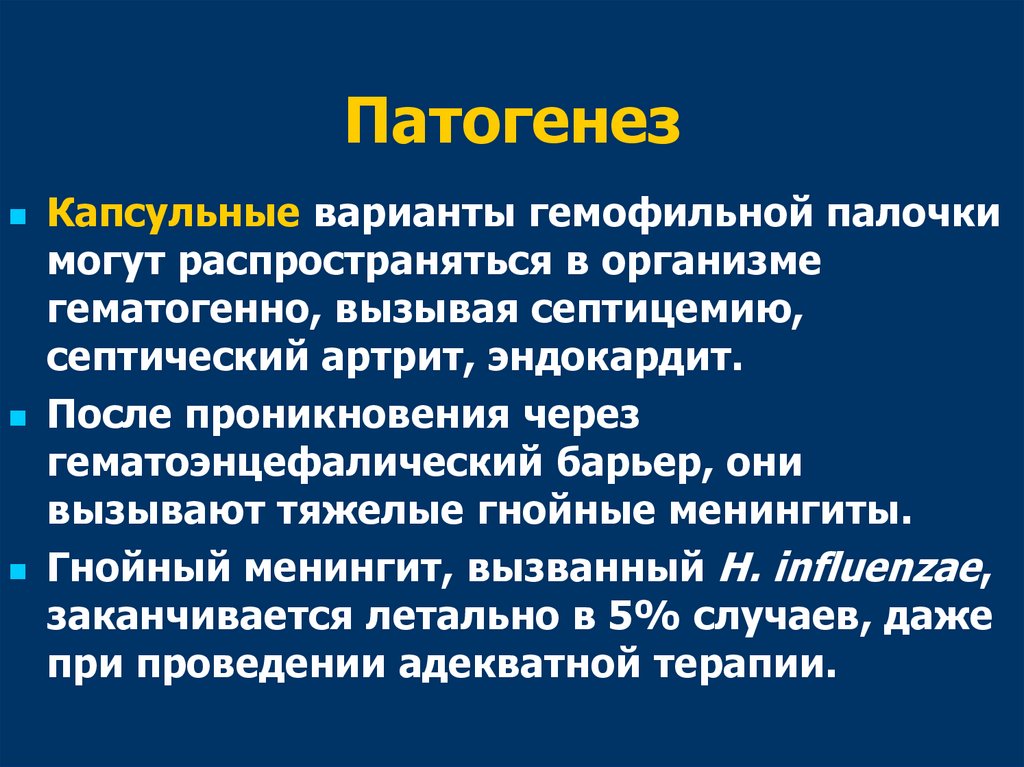 Патогенез

Капсульные варианты гемофильной палочки могут распространяться в организме гематогенно, вызывая септицемию, септический артрит, эндокардит.

После проникновения через гематоэнцефалический барьер, они вызывают тяжелые гнойные менингиты.

Гнойный менингит, вызванный H. influenzae, заканчивается летально в 5% случаев, даже при проведении адекватной терапии.